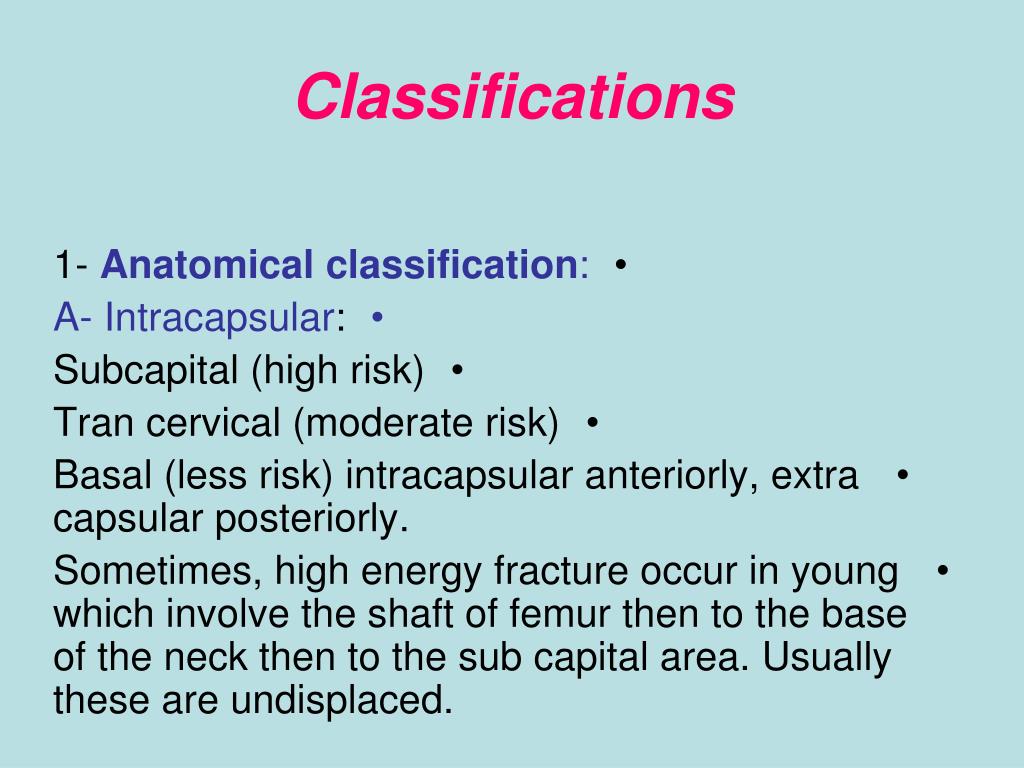 Classifications

1- Anatomical classification: •

A- Intracapsular: •

Subcapital (high risk) •

Tran cervical (moderate risk) •

Basal (less risk) intracapsular anteriorly, extra capsular posteriorly. •

Sometimes, high energy fracture occur in young which involve the shaft of femur then to the base of the neck then to the sub capital area. Usually these are undisplaced. •